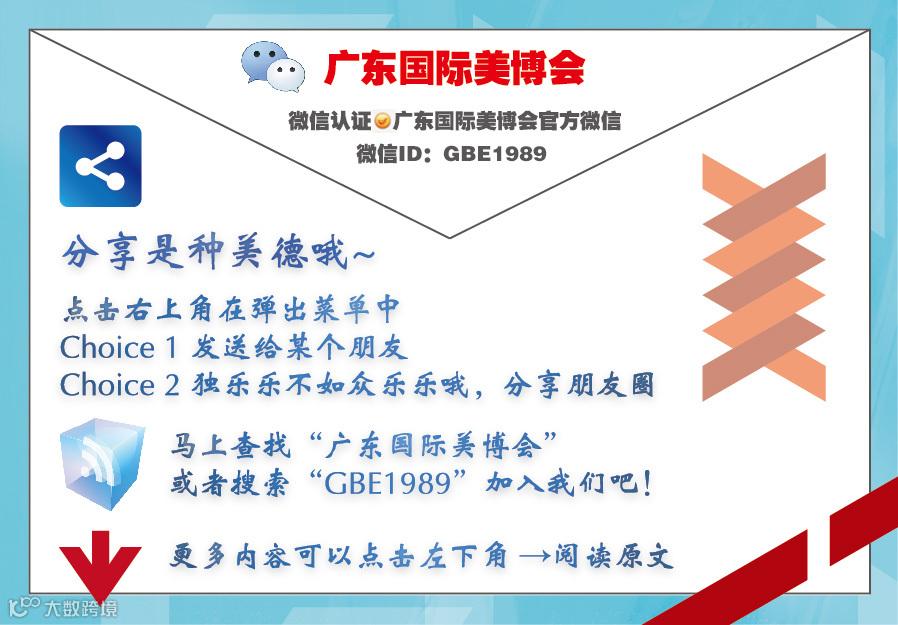 广东国际美博会

微信认证 广东国际美博会官方微信
微信ID：GBE1989

分享是种美德哦~

点击右上角在弹出菜单中
Choice 1 发送给某个朋友
Choice 2 独乐乐不如众乐乐哦，分享朋友圈

马上查找“广东国际美博会”
或者搜索“GBE1989”加入我们吧！

更多内容可以点击左下角 →阅读原文

大数跨境